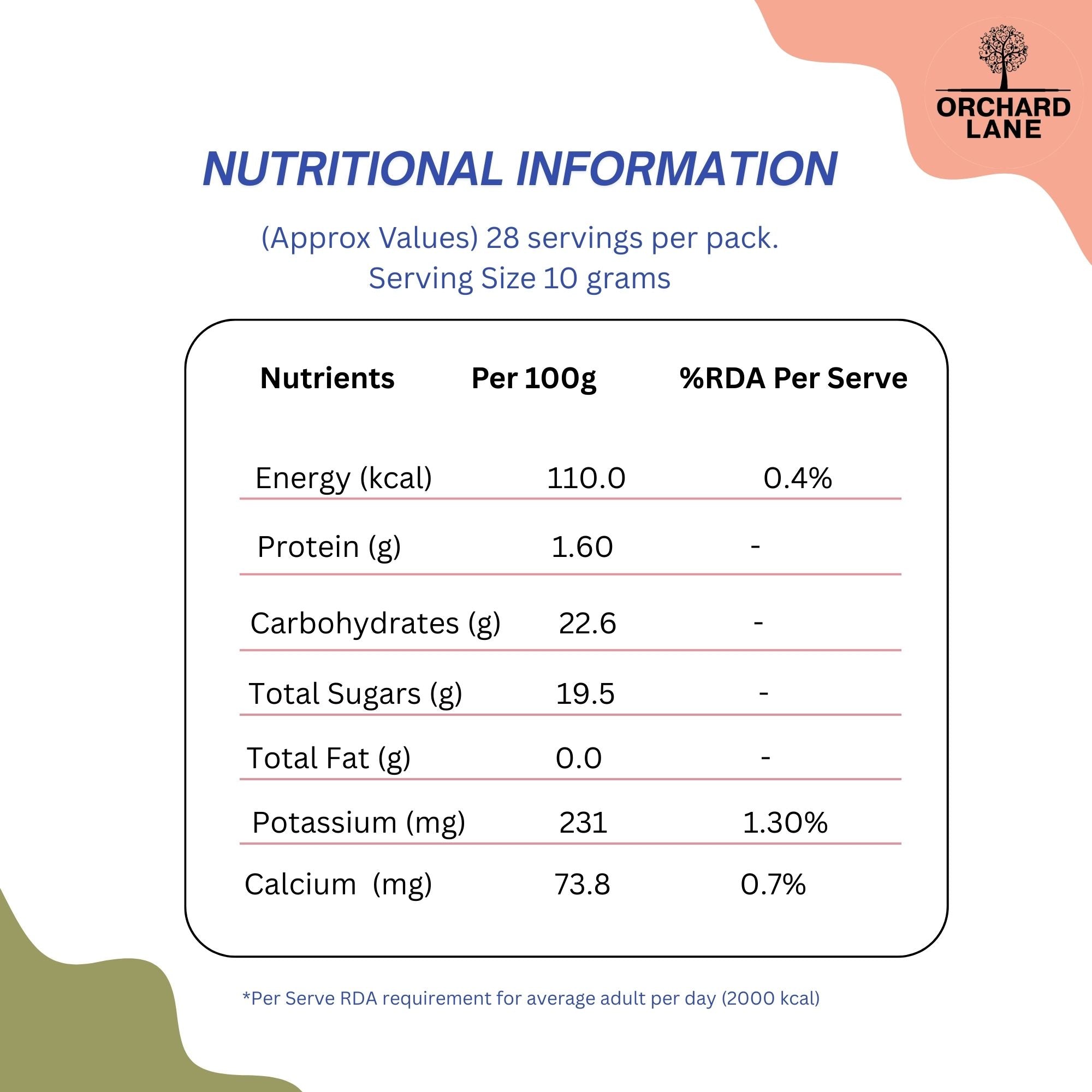 ORCHARD LANE

NUTRITIONAL INFORMATION

(Approx Values) 28 servings per pack.
Serving Size 10 grams

| Nutrients | Per 100g | %RDA Per Serve |
|---|---|---|
| Energy (kcal) | 110.0 | 0.4% |
| Protein (g) | 1.60 | - |
| Carbohydrates (g) | 22.6 | - |
| Total Sugars (g) | 19.5 | - |
| Total Fat (g) | 0.0 | - |
| Potassium (mg) | 231 | 1.30% |
| Calcium (mg) | 73.8 | 0.7% |

*Per Serve RDA requirement for average adult per day (2000 kcal)